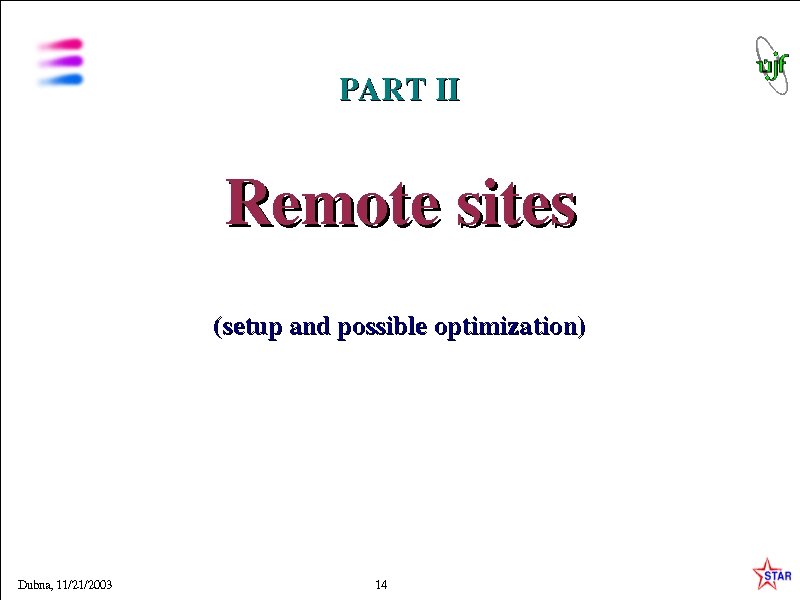 ujf

PART II

Remote sites

(setup and possible optimization)

Dubna, 11/21/2003

14

STAR